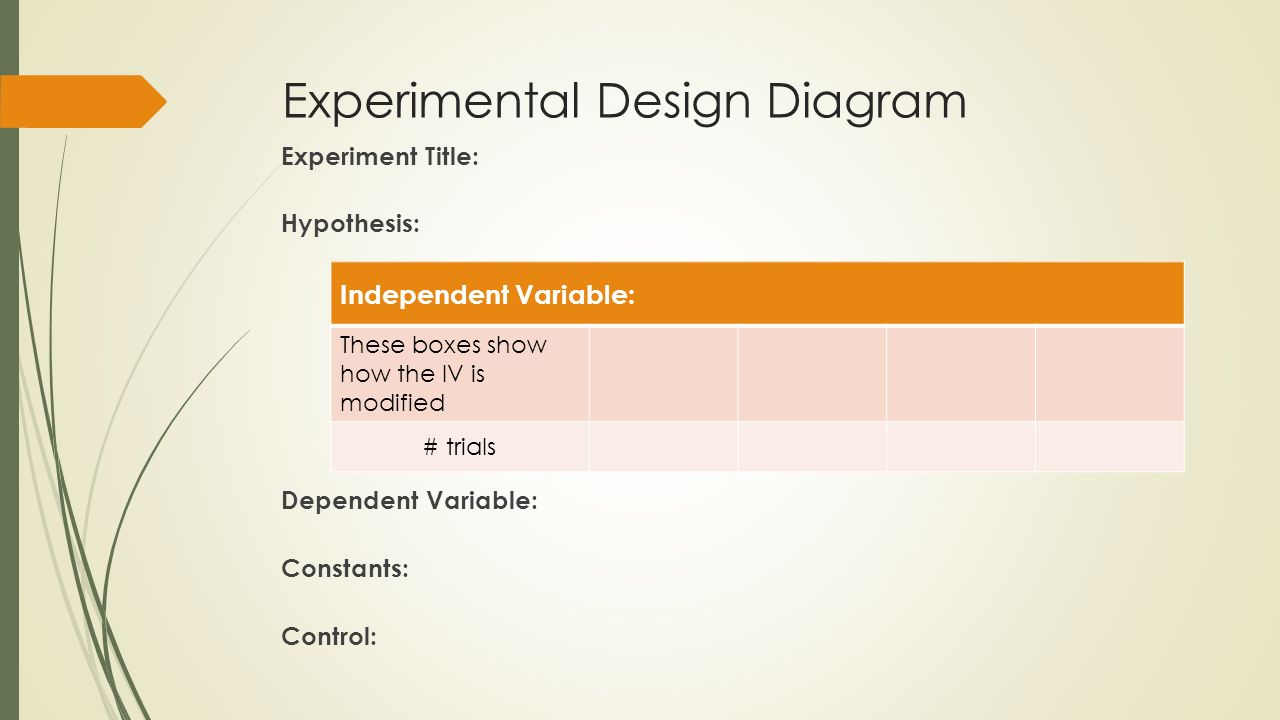 Experimental Design Diagram

Experiment Title:

Hypothesis:

| Independent Variable: | | | | |
|---|---|---|---|---|
| These boxes show how the IV is modified | | | | |
| # trials | | | | |

Dependent Variable:

Constants:

Control: